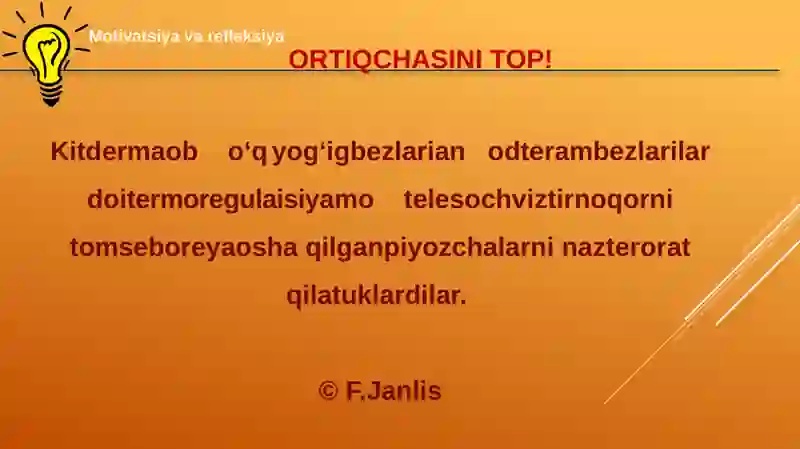 Motivatsiya va refleksiya

ORTIQCHASINI TOP!

Kitdermaob o‘q yog‘igbezlarian odterambezlarilar doitermoregulaisiyamo telesochviztirnoqorni tomseboreyaosha qilganpiyozchalarni nazterorat qilatuklardilar.

© F.Janlis